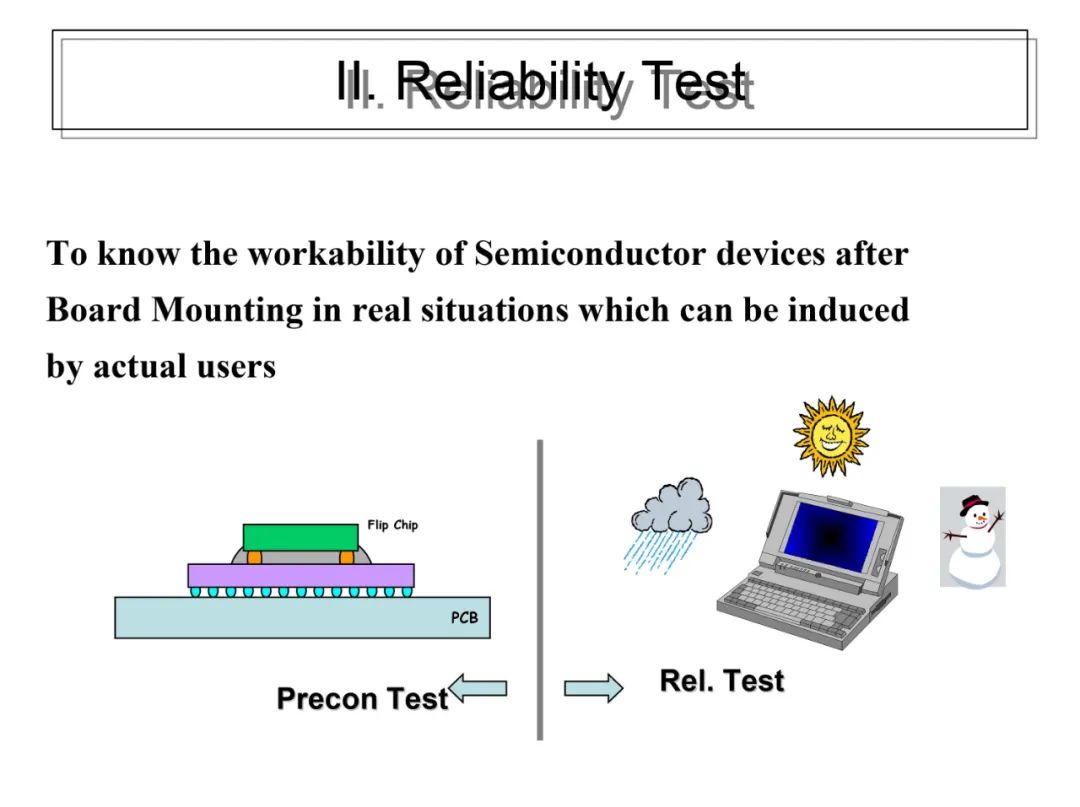 II. Reliability Test

To know the workability of Semiconductor devices after Board Mounting in real situations which can be induced by actual users

Flip Chip

PCB

Precon Test

Rel. Test